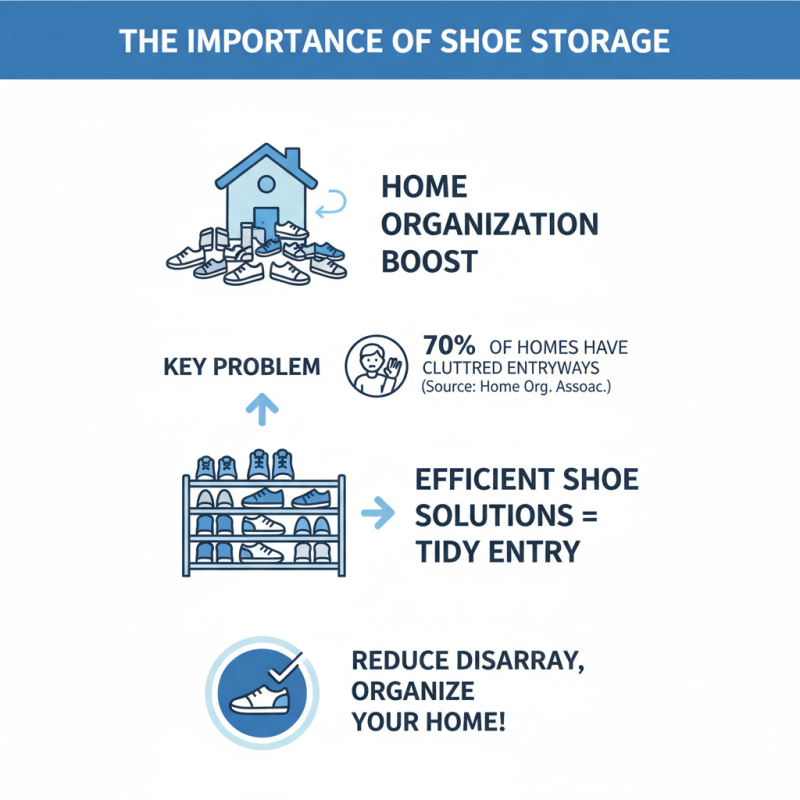 THE IMPORTANCE OF SHOE STORAGE

HOME ORGANIZATION BOOST

KEY PROBLEM

70% OF HOMES HAVE CLUTTRED ENTRYWAYS (Source: Home Org. Assoac.)

EFFICIENT SHOE SOLUTIONS = TIDY ENTRY

REDUCE DISARRAY, ORGANIZE YOUR HOME!